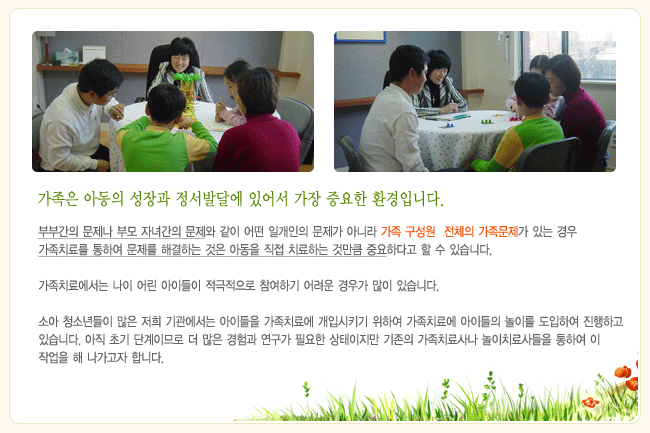 가족은 아동의 성장과 정서발달에 있어서 가장 중요한 환경입니다.

부부간의 문제나 부모 자녀간의 문제와 같이 어떤 일개인의 문제가 아니라 가족 구성원 전체의 가족문제가 있는 경우 가족치료를 통하여 문제를 해결하는 것은 아동을 직접 치료하는 것만큼 중요하다고 할 수 있습니다.

가족치료에서는 나이 어린 아이들이 적극적으로 참여하기 어려운 경우가 많이 있습니다.

소아 청소년들이 많은 저희 기관에서는 아이들을 가족치료에 개입시키기 위하여 가족치료에 아이들의 놀이를 도입하여 진행하고 있습니다. 아직 초기 단계이므로 더 많은 경험과 연구가 필요한 상태이지만 기존의 가족치료사나 놀이치료사들을 통하여 이 작업을 해 나가고자 합니다.